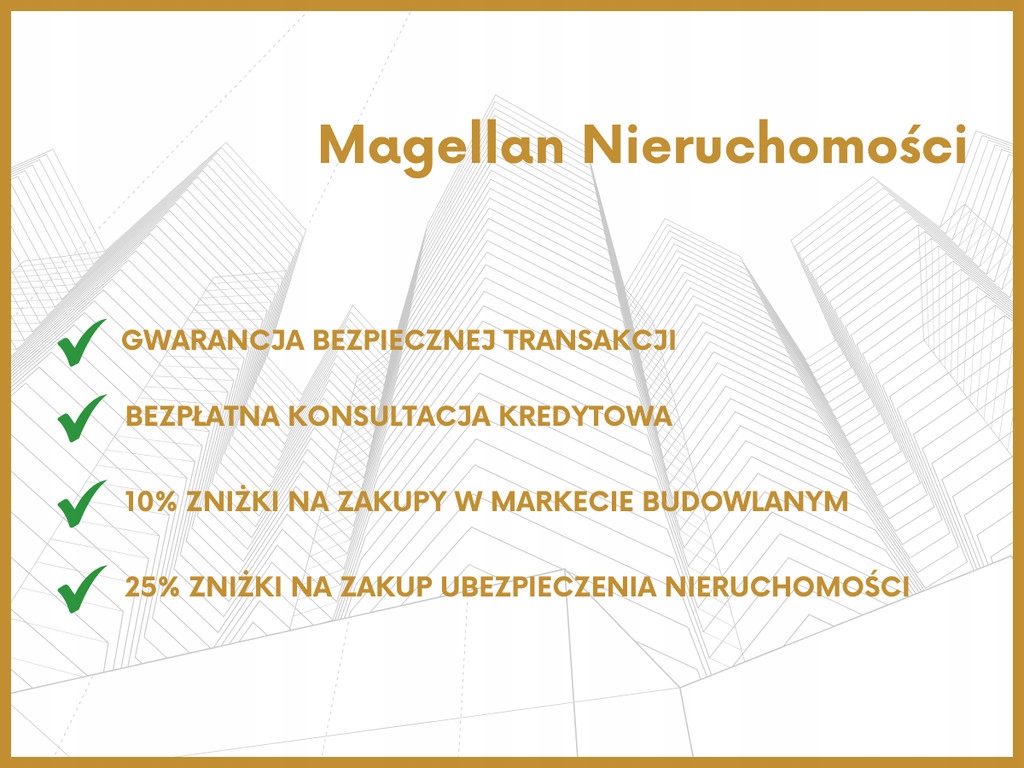 Magellan Nieruchomości

GWARANCJA BEZPIECZNEJ TRANSAKCJI

BEZPŁATNA KONSULTACJA KREDYTOWA

10% ZNIŻKI NA ZAKUPY W MARKECIE BUDOWLANYM

25% ZNIŻKI NA ZAKUP UBEZPIECZENIA NIERUCHOMOŚCI